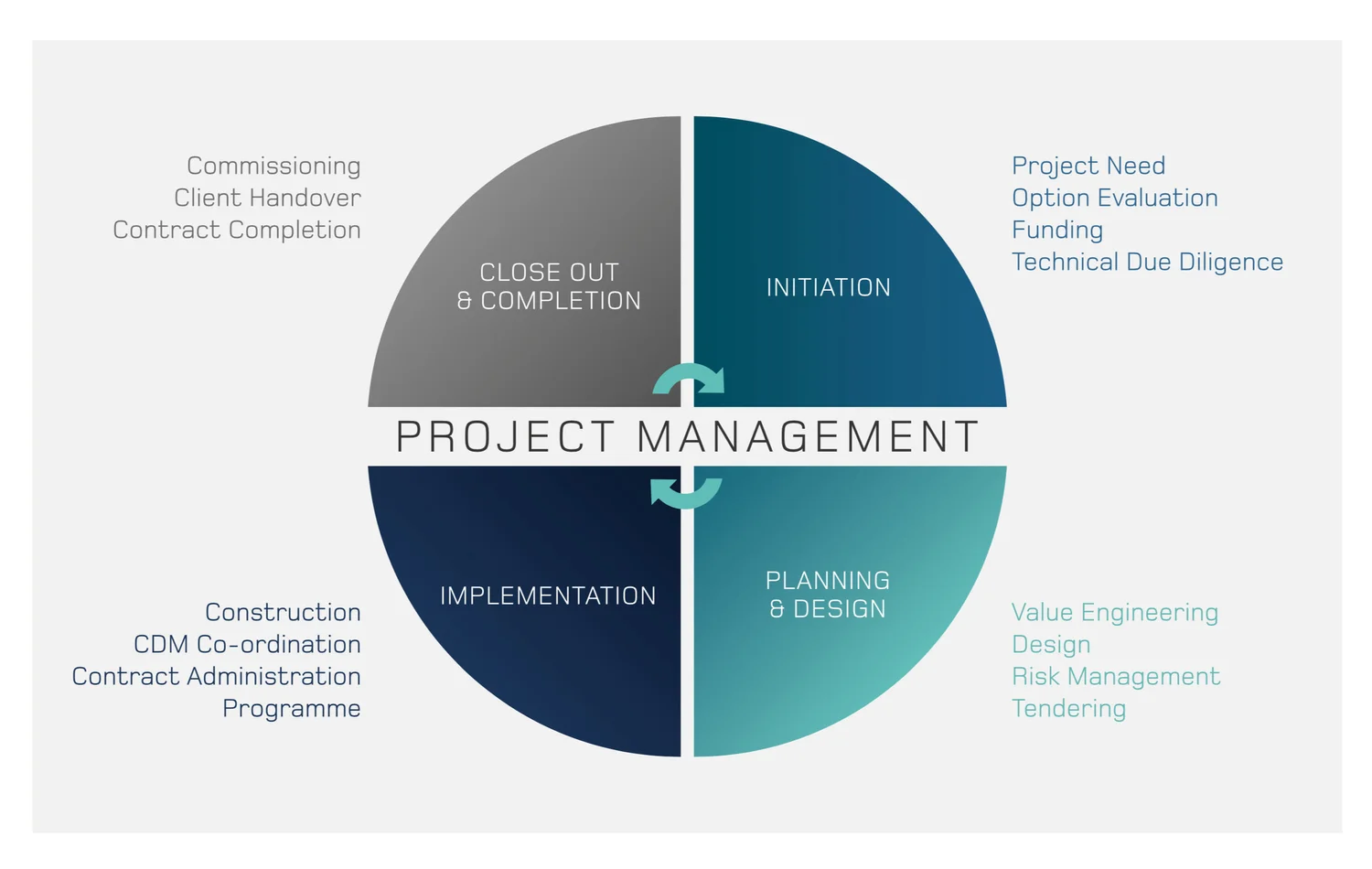 Commissioning
Client Handover
Contract Completion

CLOSE OUT
& COMPLETION

INITIATION

Project Need
Option Evaluation
Funding
Technical Due Diligence

PROJECT MANAGEMENT

Construction
CDM Co-ordination
Contract Administration
Programme

IMPLEMENTATION

PLANNING
& DESIGN

Value Engineering
Design
Risk Management
Tendering